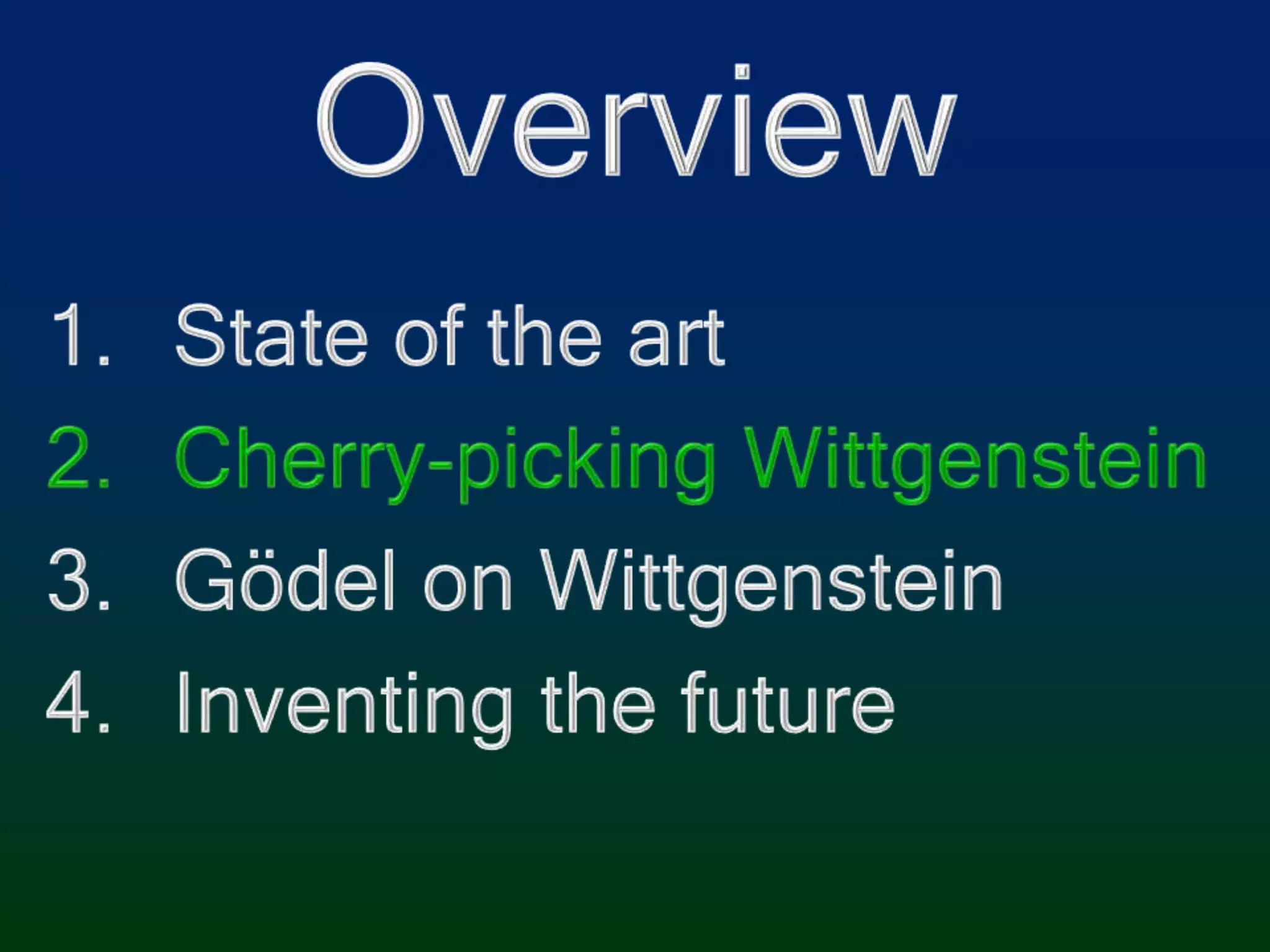 Overview

1. State of the art
2. Cherry-picking Wittgenstein
3. Gödel on Wittgenstein
4. Inventing the future